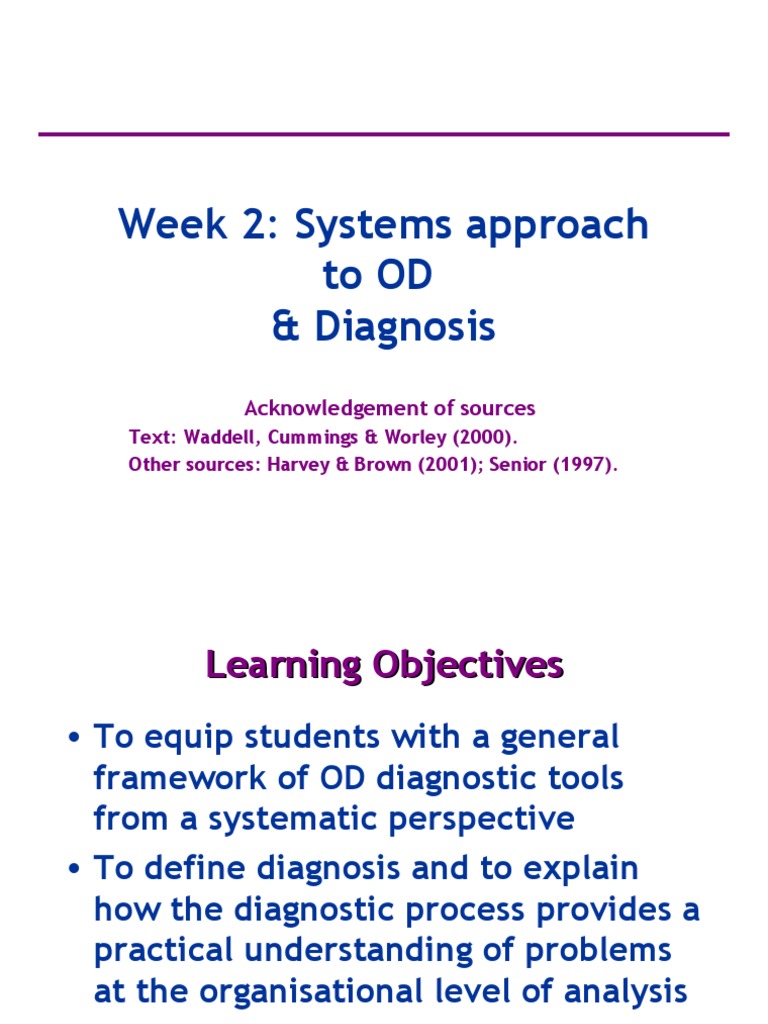 Week 2: Systems approach to OD & Diagnosis

Acknowledgement of sources
Text: Waddell, Cummings & Worley (2000).
Other sources: Harvey & Brown (2001); Senior (1997).

Learning Objectives

• To equip students with a general framework of OD diagnostic tools from a systematic perspective
• To define diagnosis and to explain how the diagnostic process provides a practical understanding of problems at the organisational level of analysis